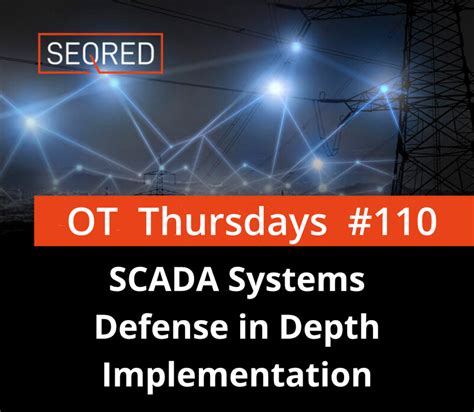 SEQRED

OT Thursdays #110

SCADA Systems Defense in Depth Implementation